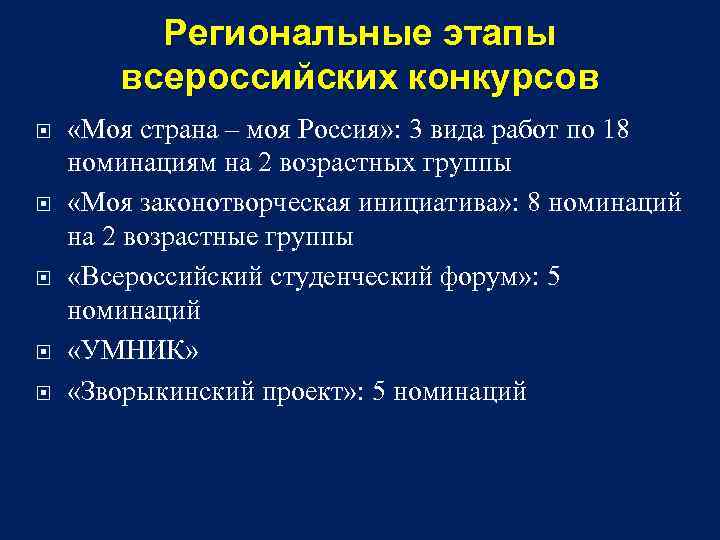 Региональные этапы всероссийских конкурсов

«Моя страна – моя Россия»: 3 вида работ по 18 номинациям на 2 возрастных группы

«Моя законотворческая инициатива»: 8 номинаций на 2 возрастные группы

«Всероссийский студенческий форум»: 5 номинаций

«УМНИК»

«Зворыкинский проект»: 5 номинаций